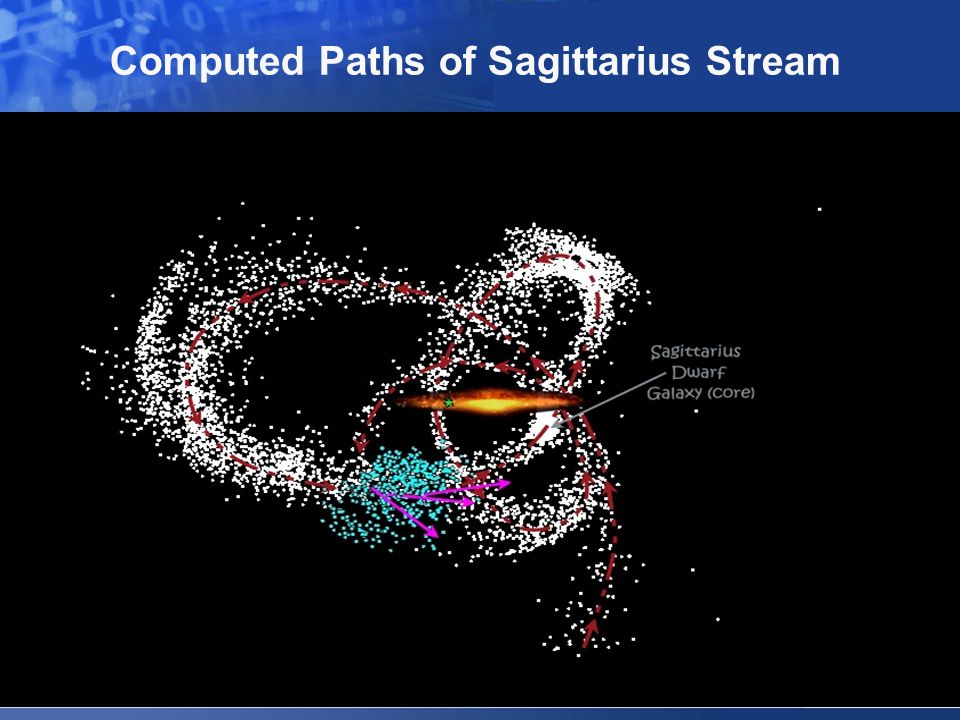 Computed Paths of Sagittarius Stream

Sagittarius Dwarf Galaxy (core)